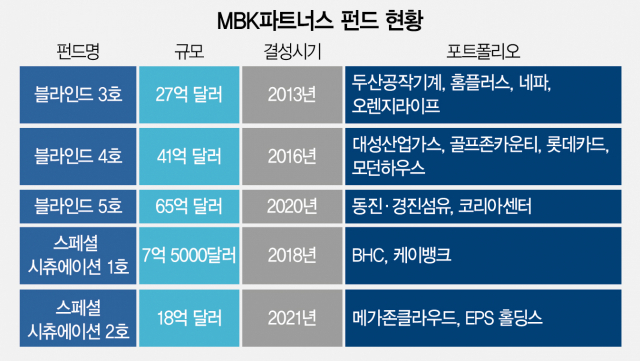 MBK파트너스 펀드 현황

| 펀드명 | 규모 | 결성시기 | 포트폴리오 |
|---|---|---|---|
| 블라인드 3호 | 27억 달러 | 2013년 | 두산공작기계, 홈플러스, 네파, 오렌지라이프 |
| 블라인드 4호 | 41억 달러 | 2016년 | 대성산업가스, 골프존카운티, 롯데카드, 모던하우스 |
| 블라인드 5호 | 65억 달러 | 2020년 | 동진·경진섬유, 코리아센터 |
| 스페셜 시츄에이션 1호 | 7억 5000달러 | 2018년 | BHC, 케이뱅크 |
| 스페셜 시츄에이션 2호 | 18억 달러 | 2021년 | 메가존클라우드, EPS 홀딩스 |